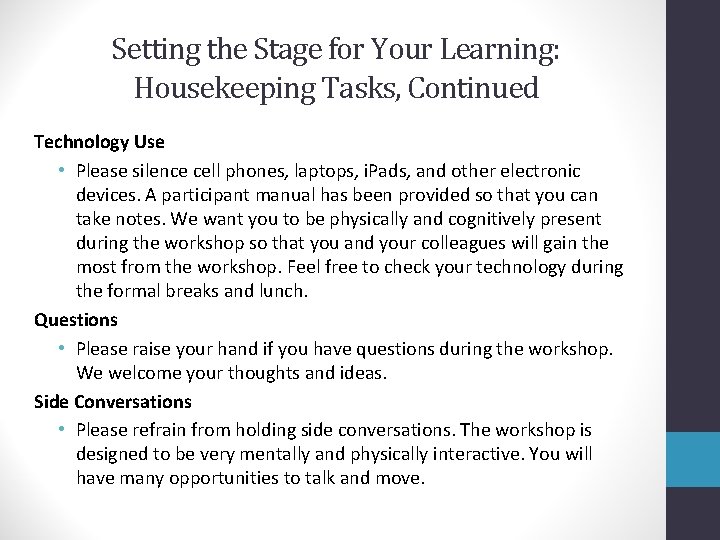 Setting the Stage for Your Learning: Housekeeping Tasks, Continued

Technology Use

• Please silence cell phones, laptops, iPads, and other electronic devices. A participant manual has been provided so that you can take notes. We want you to be physically and cognitively present during the workshop so that you and your colleagues will gain the most from the workshop. Feel free to check your technology during the formal breaks and lunch.

Questions

• Please raise your hand if you have questions during the workshop. We welcome your thoughts and ideas.

Side Conversations

• Please refrain from holding side conversations. The workshop is designed to be very mentally and physically interactive. You will have many opportunities to talk and move.